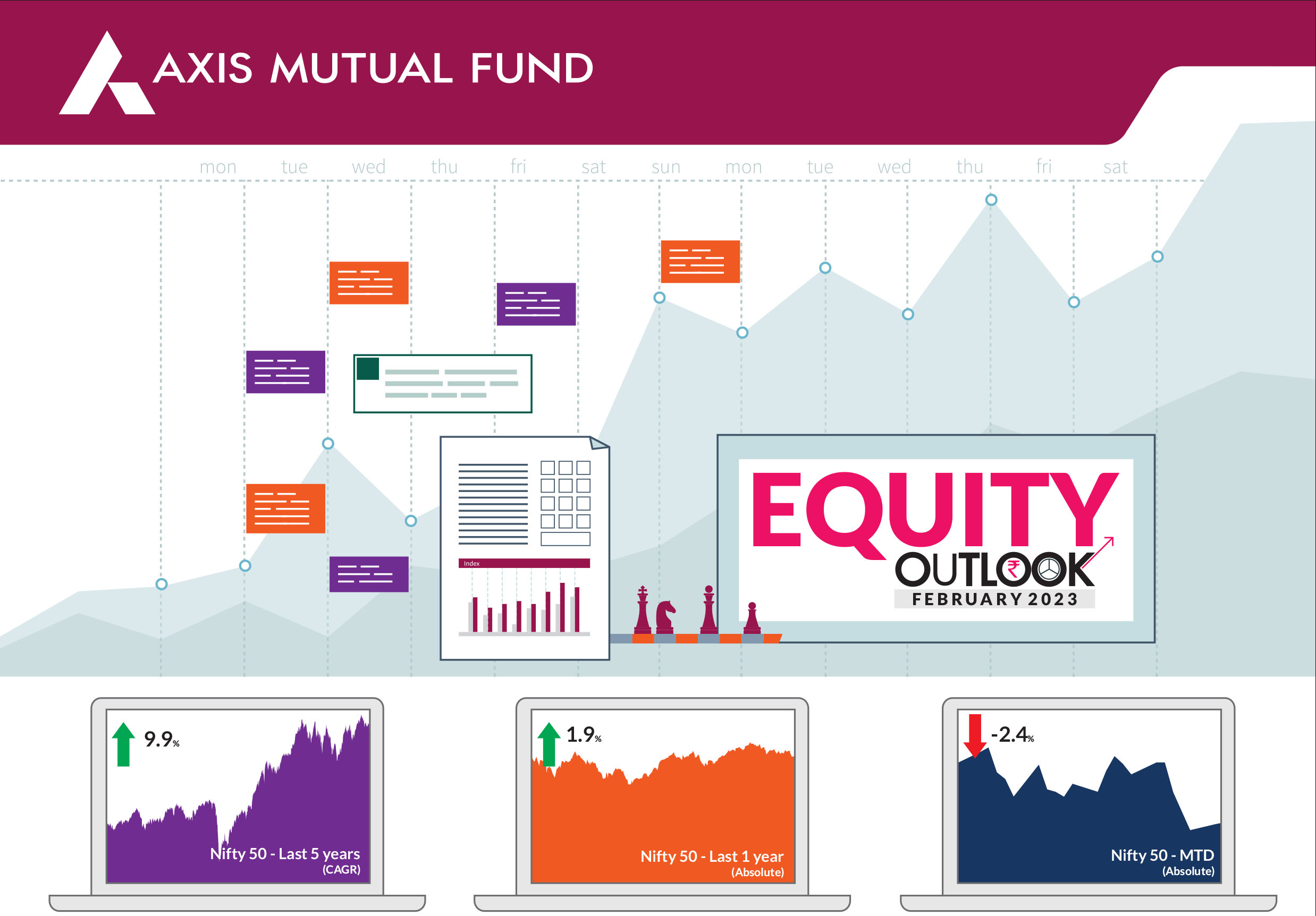 AXIS MUTUAL FUND

mon tue wed thu fri sat sun mon tue wed thu fri sat

Index

EQUITY OUTLOOK
FEBRUARY 2023

9.9%
Nifty 50 - Last 5 years
(CAGR)

1.9%
Nifty 50 - Last 1 year
(Absolute)

-2.4%
Nifty 50 - MTD
(Absolute)